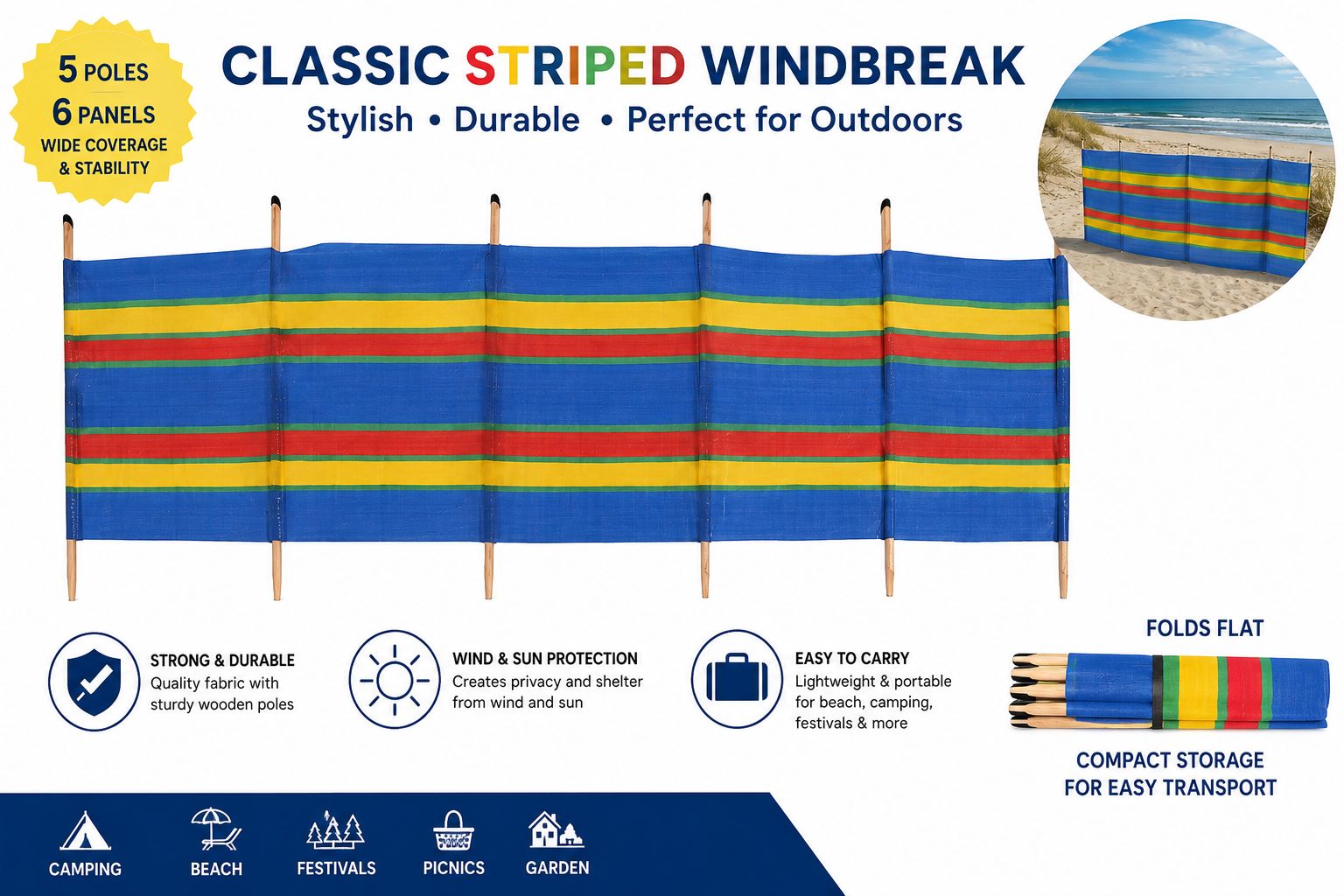 5 POLES
6 PANELS
WIDE COVERAGE & STABILITY

CLASSIC STRIPED WINDBREAK

Stylish • Durable • Perfect for Outdoors

STRONG & DURABLE
Quality fabric with sturdy wooden poles

WIND & SUN PROTECTION
Creates privacy and shelter from wind and sun

EASY TO CARRY
Lightweight & portable for beach, camping, festivals & more

FOLDS FLAT

COMPACT STORAGE FOR EASY TRANSPORT

CAMPING
BEACH
FESTIVALS
PICNICS
GARDEN